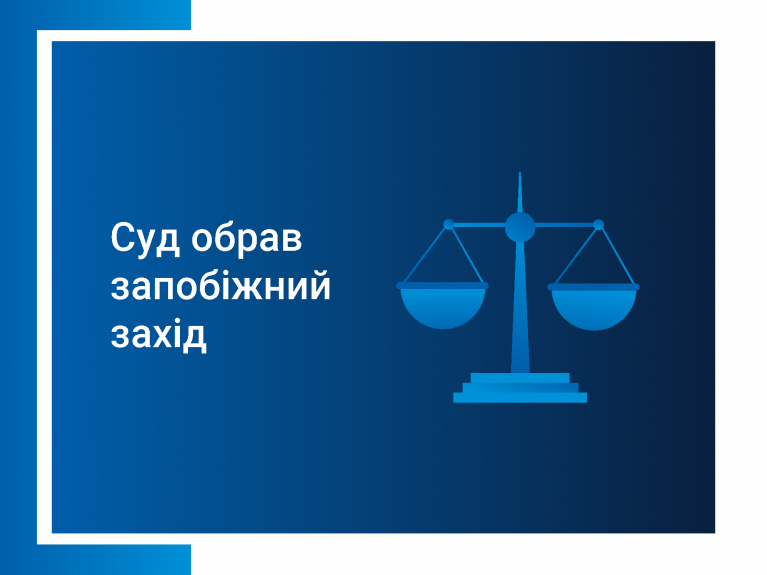 Суд обрав запобіжний захід